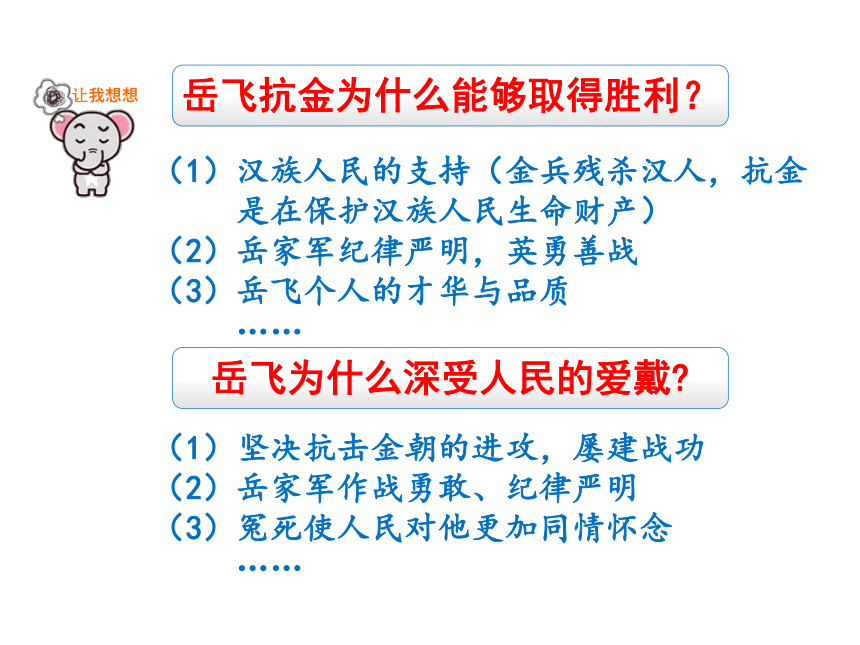 让我想想

岳飞抗金为什么能够取得胜利？

（1）汉族人民的支持（金兵残杀汉人，抗金是在保护汉族人民生命财产）
（2）岳家军纪律严明，英勇善战
（3）岳飞个人的才华与品质
……

岳飞为什么深受人民的爱戴？

（1）坚决抗击金朝的进攻，屡建战功
（2）岳家军作战勇敢、纪律严明
（3）冤死使人民对他更加同情怀念
……